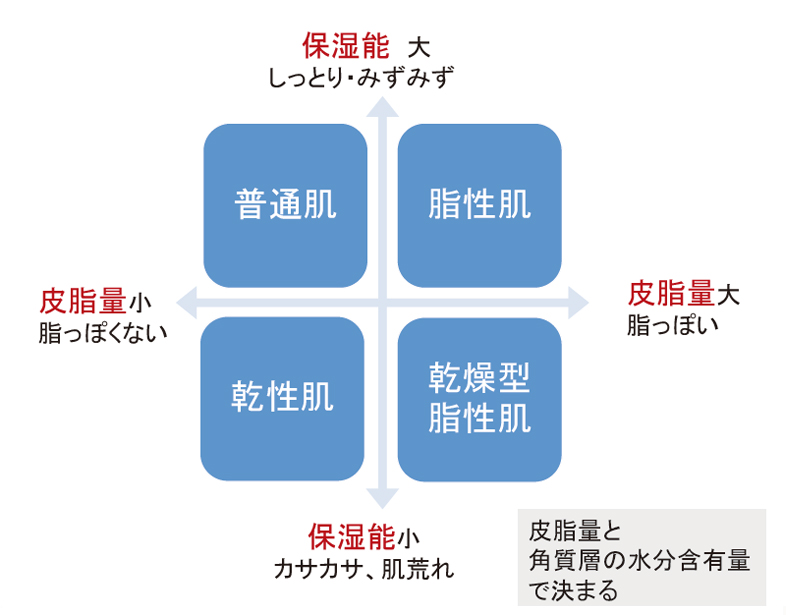 保湿能 大
しっとり・みずみず

普通肌

脂性肌

皮脂量小
脂っぽくない

皮脂量大
脂っぽい

乾性肌

乾燥型
脂性肌

保湿能小
カサカサ、肌荒れ

皮脂量と
角質層の水分含有量
で決まる